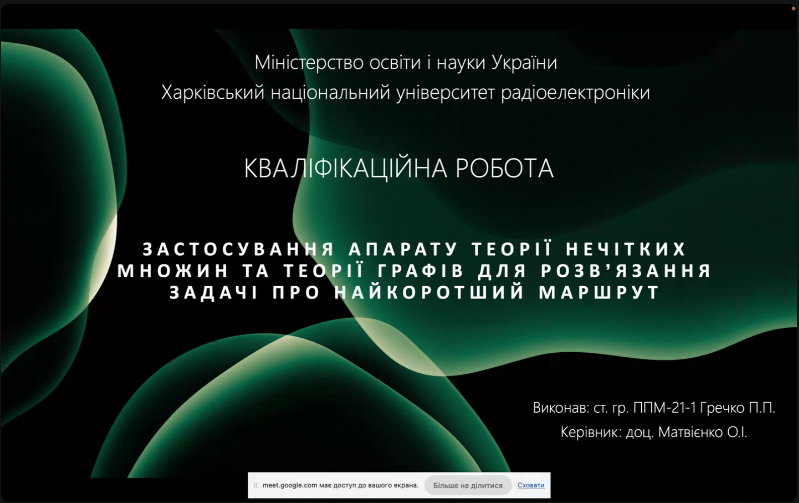 Міністерство освіти і науки України
Харківський національний університет радіоелектроніки

КВАЛІФІКАЦІЙНА РОБОТА

ЗАСТОСУВАННЯ АПАРАТУ ТЕОРІЇ НЕЧІТКИХ МНОЖИН ТА ТЕОРІЇ ГРАФІВ ДЛЯ РОЗВ'ЯЗАННЯ ЗАДАЧІ ПРО НАЙКОРОТШИЙ МАРШРУТ

Виконав: ст. гр. ППМ-21-1 Гречко П.П.
Керівник: доц. Матвієнко О.І.

meet.google.com має доступ до вашого екрана. Більше не ділитися Сховати